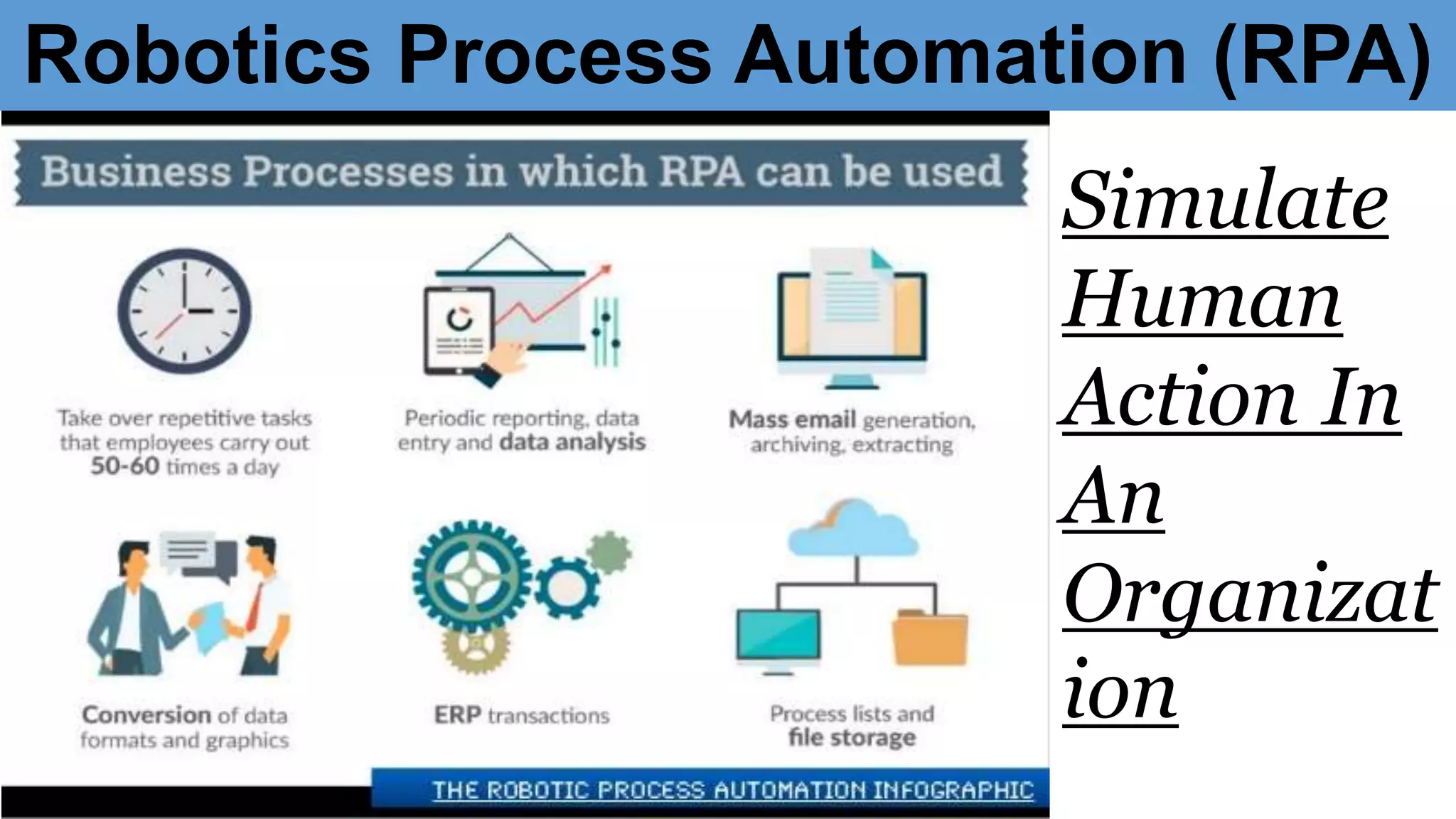 Robotics Process Automation (RPA)

Business Processes in which RPA can be used

Take over repetitive tasks that employees carry out 50-60 times a day

Periodic reporting, data entry and data analysis

Mass email generation, archiving, extracting

Conversion of data formats and graphics

ERP transactions

Process lists and file storage

THE ROBOTIC PROCESS AUTOMATION INFOGRAPHIC

Simulate Human Action In An Organization